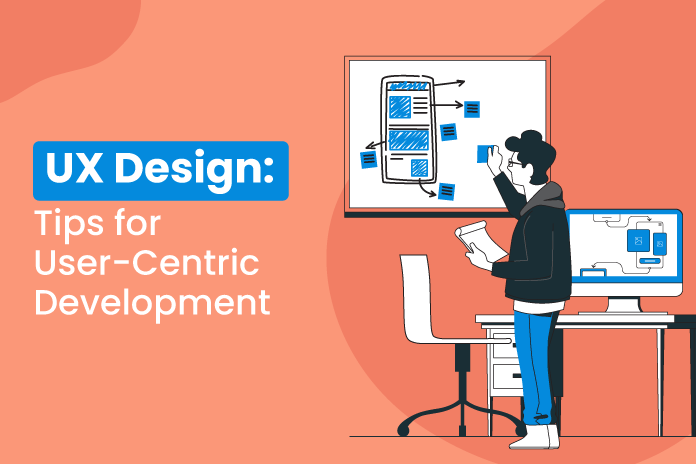 UX Design:
Tips for User-Centric Development